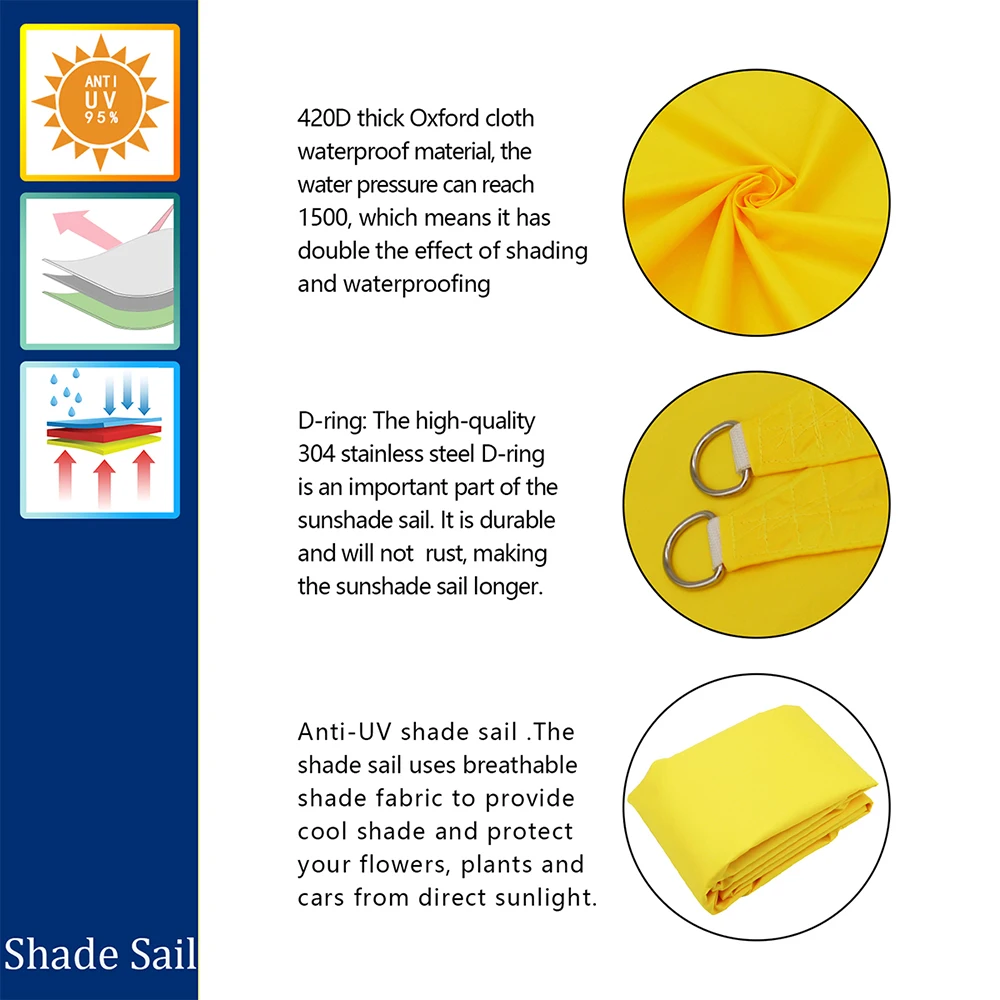 ANTI
UV
95%

420D thick Oxford cloth waterproof material, the water pressure can reach 1500, which means it has double the effect of shading and waterproofing

D-ring: The high-quality 304 stainless steel D-ring is an important part of the sunshade sail. It is durable and will not  rust, making the sunshade sail longer.

Anti-UV shade sail .The shade sail uses breathable shade fabric to provide cool shade and protect your flowers, plants and cars from direct sunlight.

Shade Sail